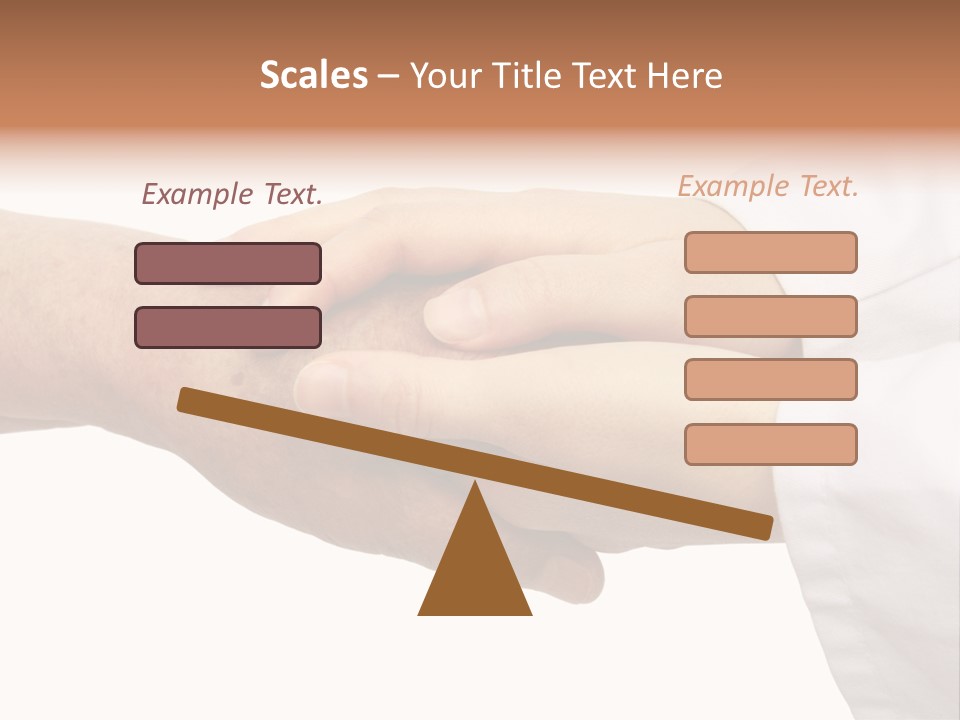 Scales – Your Title Text Here

Example Text.

Example Text.